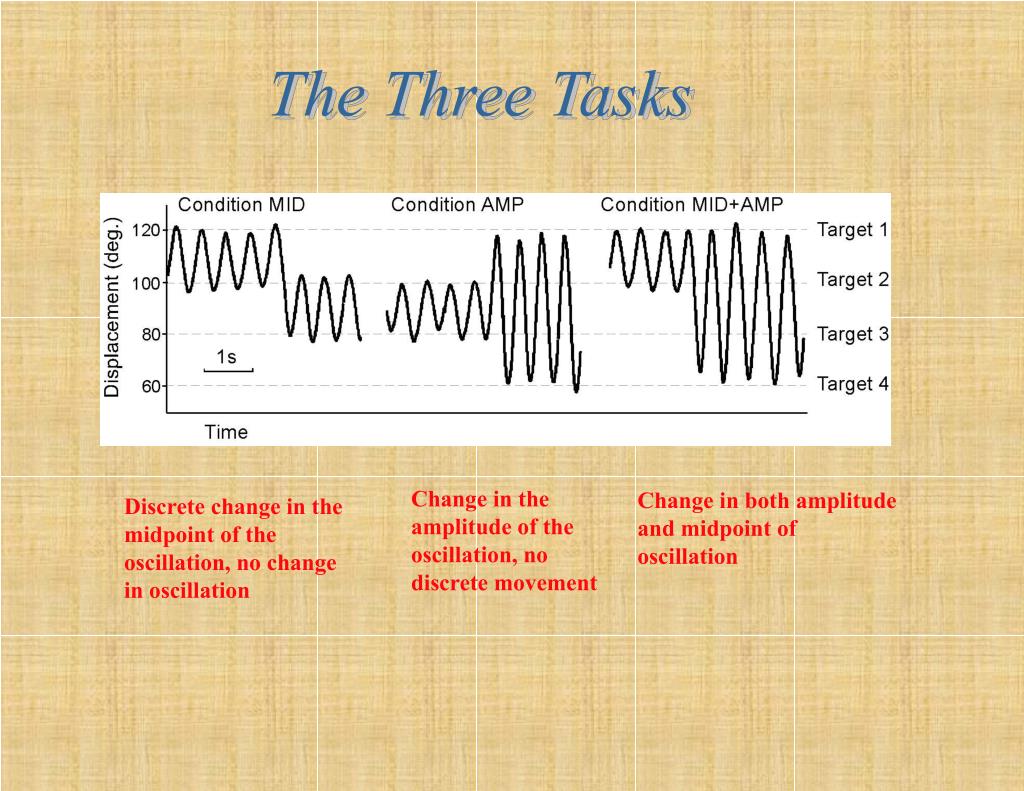 The Three Tasks

Condition MID

Condition AMP

Condition MID+AMP

Displacement (deg.)

120

100

80

60

1s

Time

Target 1

Target 2

Target 3

Target 4

Discrete change in the midpoint of the oscillation, no change in oscillation

Change in the amplitude of the oscillation, no discrete movement

Change in both amplitude and midpoint of oscillation